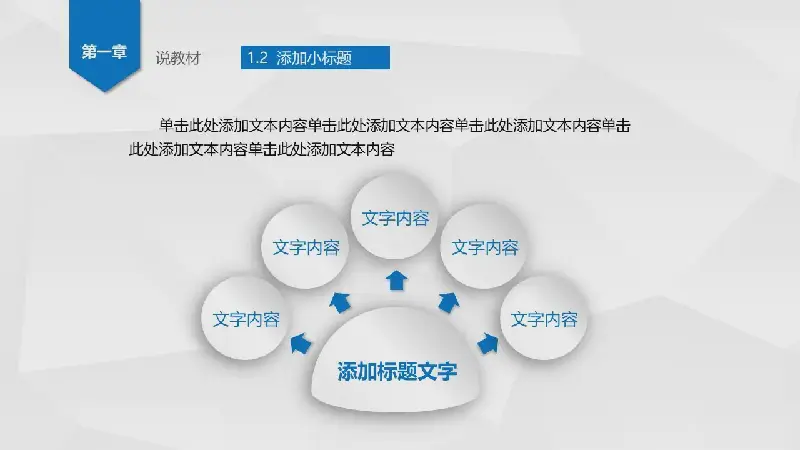 第一章

说教材

1.2 添加小标题

单击此处添加文本内容单击此处添加文本内容单击此处添加文本内容单击此处添加文本内容单击此处添加文本内容

文字内容

文字内容

文字内容

文字内容

文字内容

添加标题文字